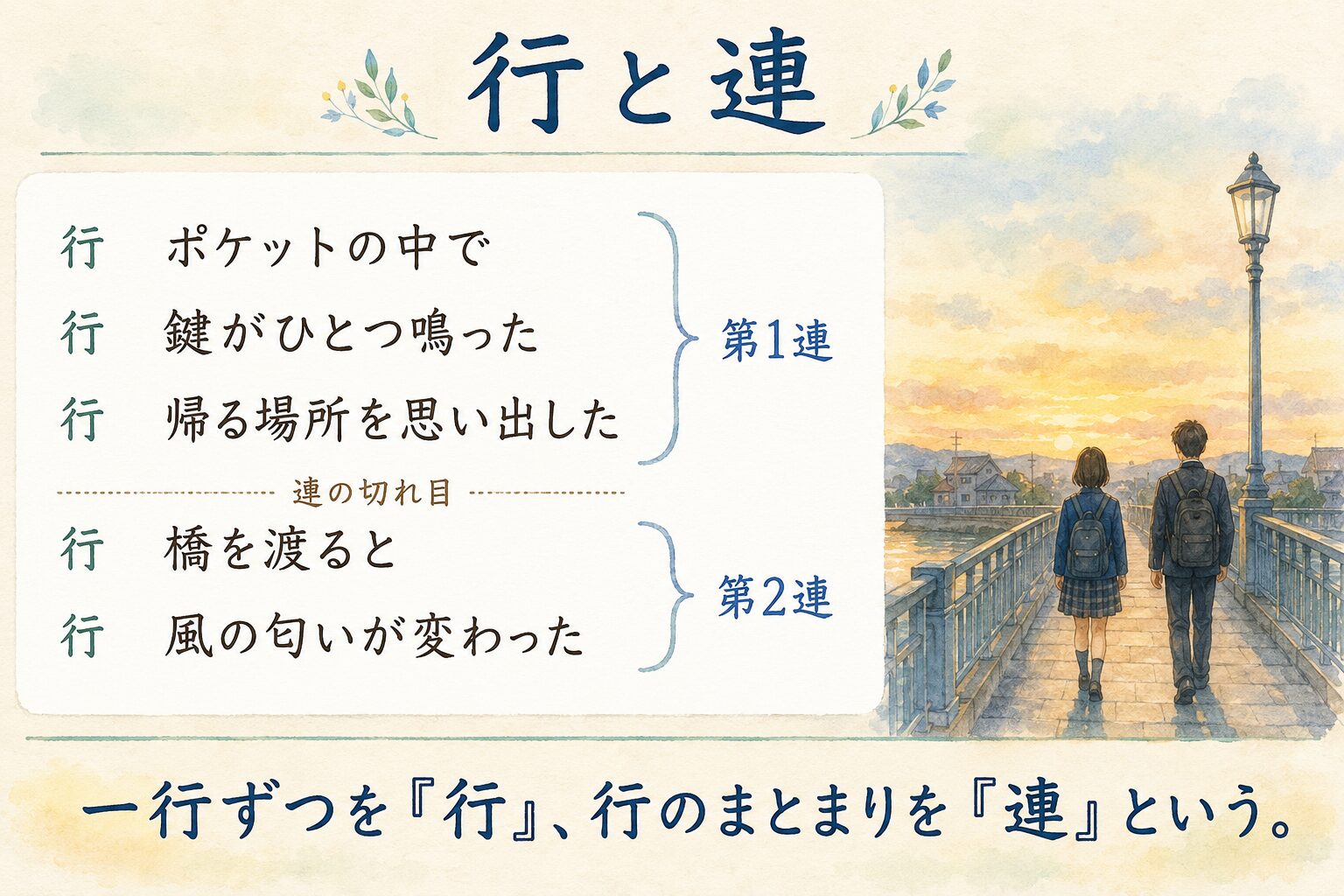 行と連

行　ポケットの中で
行　鍵がひとつ鳴った
行　帰る場所を思い出した

第1連

連の切れ目

行　橋を渡ると
行　風の匂いが変わった

第2連

一行ずつを『行』、行のまとまりを『連』という。